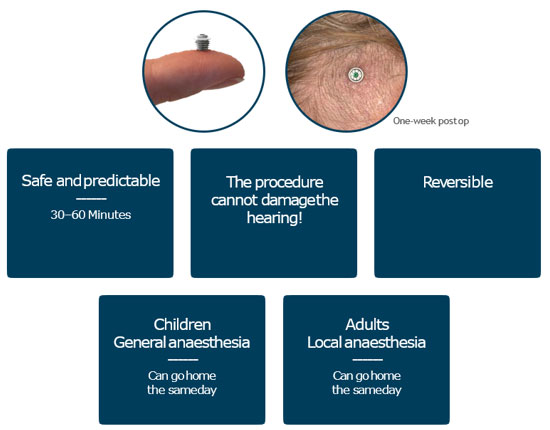 One-week post op

Safe and predictable
30–60 Minutes

The procedure cannot damage the hearing!

Reversible

Children
General anaesthesia
Can go home the same day

Adults
Local anaesthesia
Can go home the same day